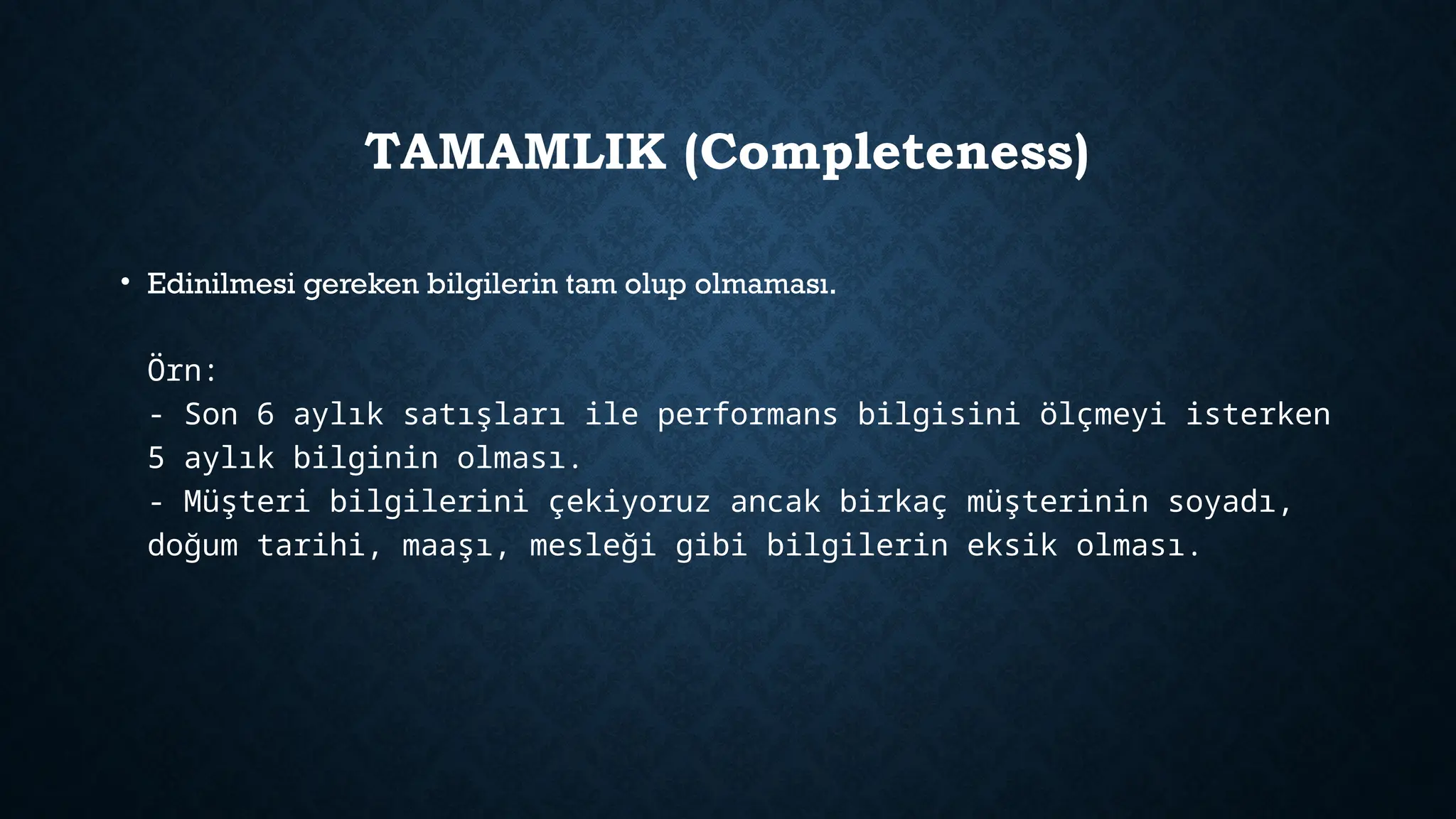 TAMAMLIK (Completeness)

• Edinilmesi gereken bilgilerin tam olup olmaması.

Örn:
- Son 6 aylık satışları ile performans bilgisini ölçmeyi isterken 5 aylık bilginin olması.
- Müşteri bilgilerini çekiyoruz ancak birkaç müşterinin soyadı, doğum tarihi, maaşı, mesleği gibi bilgilerin eksik olması.